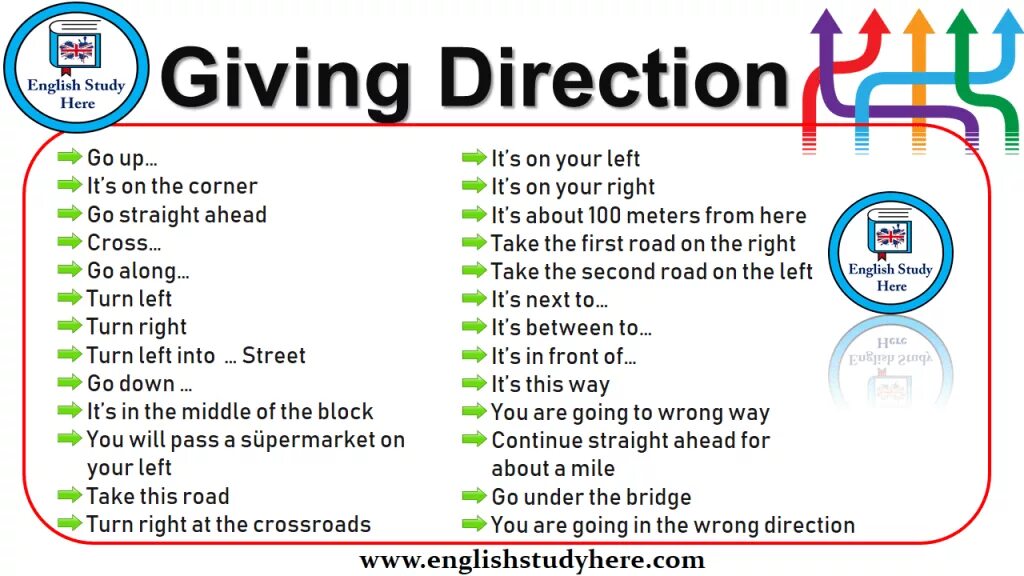 English Study Here

Giving Direction

Go up…
It's on the corner
Go straight ahead
Cross…
Go along…
Turn left
Turn right
Turn left into … Street
Go down …
It's in the middle of the block
You will pass a süpermarket on your left
Take this road
Turn right at the crossroads

It's on your left
It's on your right
It's about 100 meters from here
Take the first road on the right
Take the second road on the left
It's next to…
It's between to…
It's in front of…
It's this way
You are going to wrong way
Continue straight ahead for about a mile
Go under the bridge
You are going in the wrong direction

English Study Here

www.englishstudyhere.com